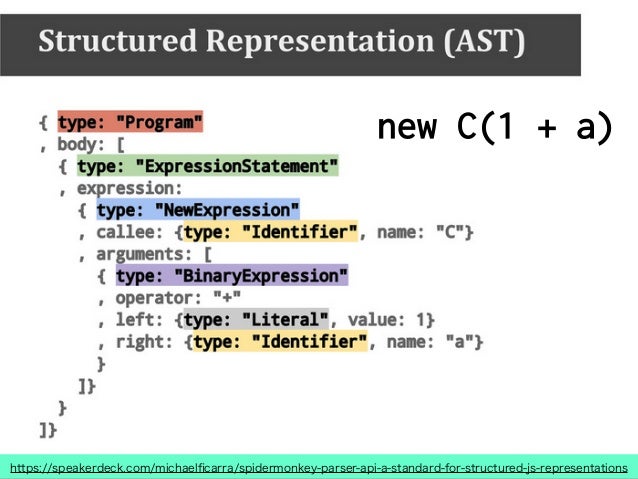 Structured Representation (AST)

new C(1 + a)

{ type: "Program"
, body: [
  { type: "ExpressionStatement"
  , expression:
    { type: "NewExpression"
    , callee: {type: "Identifier", name: "C"}
    , arguments: [
      { type: "BinaryExpression"
      , operator: "+"
      , left: {type: "Literal", value: 1}
      , right: {type: "Identifier", name: "a"}
      }
    ]}
  }
]}

https://speakerdeck.com/michaelficarra/spidermonkey-parser-api-a-standard-for-structured-js-representations